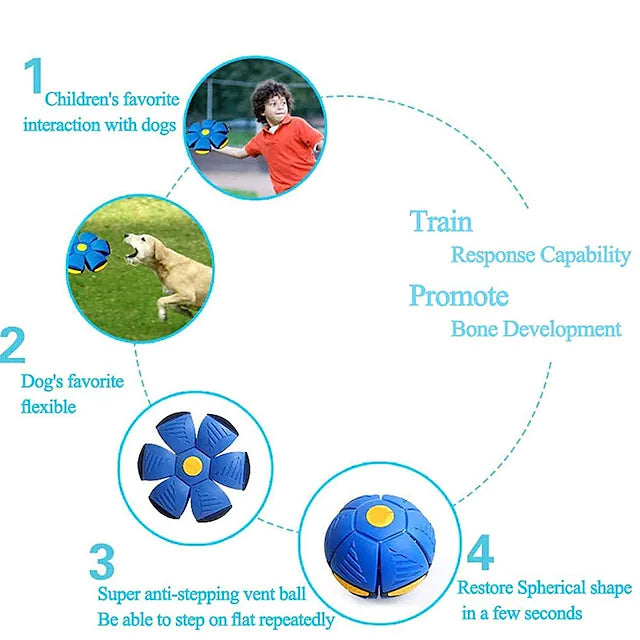 1
Children's favorite interaction with dogs

Train
Response Capability
Promote
Bone Development

2
Dog's favorite flexible

3
Super anti-stepping vent ball
Be able to step on flat repeatedly

4
Restore Spherical shape in a few seconds